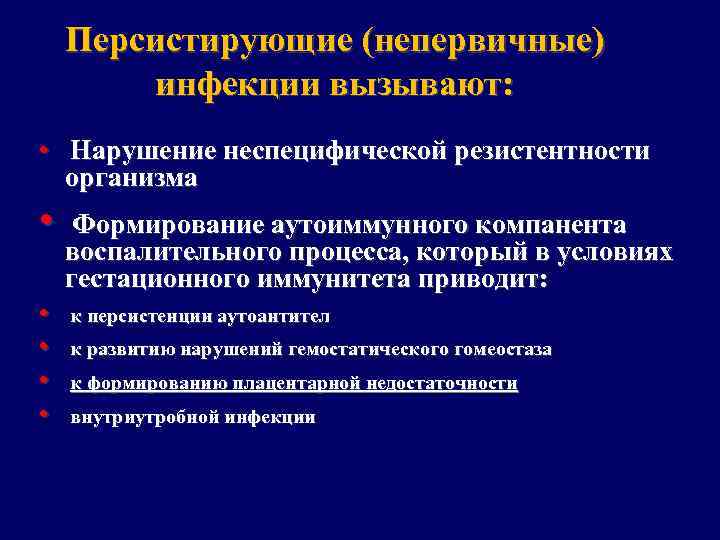 Персистирующие (непервичные) инфекции вызывают:

• Нарушение неспецифической резистентности организма

• Формирование аутоиммунного компанента воспалительного процесса, который в условиях гестационного иммунитета приводит:

• к персистенции аутоантител

• к развитию нарушений гемостатического гомеостаза

• к формированию плацентарной недостаточности

• внутриутробной инфекции